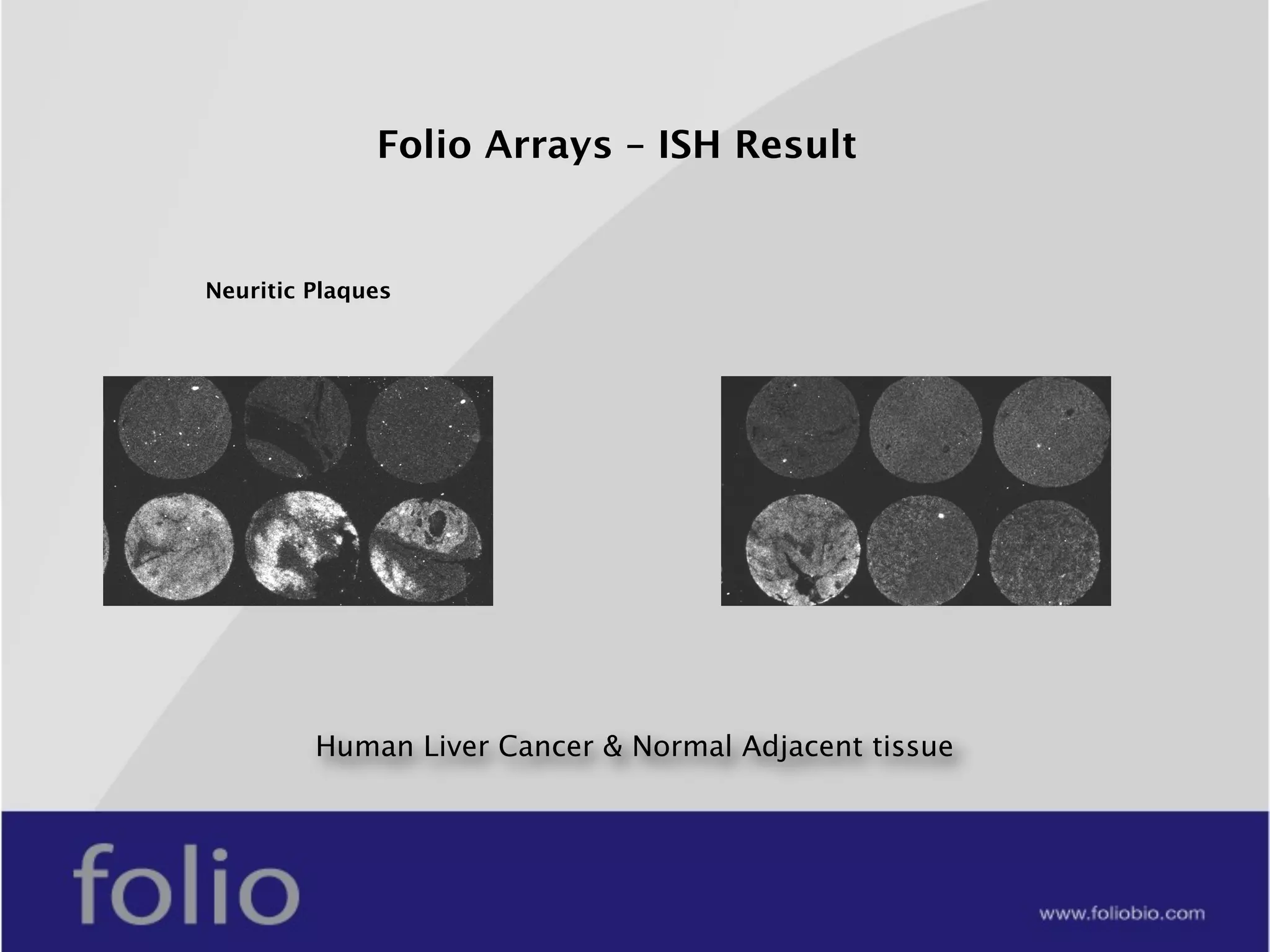 Folio Arrays – ISH Result

Neuritic Plaques

Human Liver Cancer & Normal Adjacent tissue

folio

www.foliobio.com